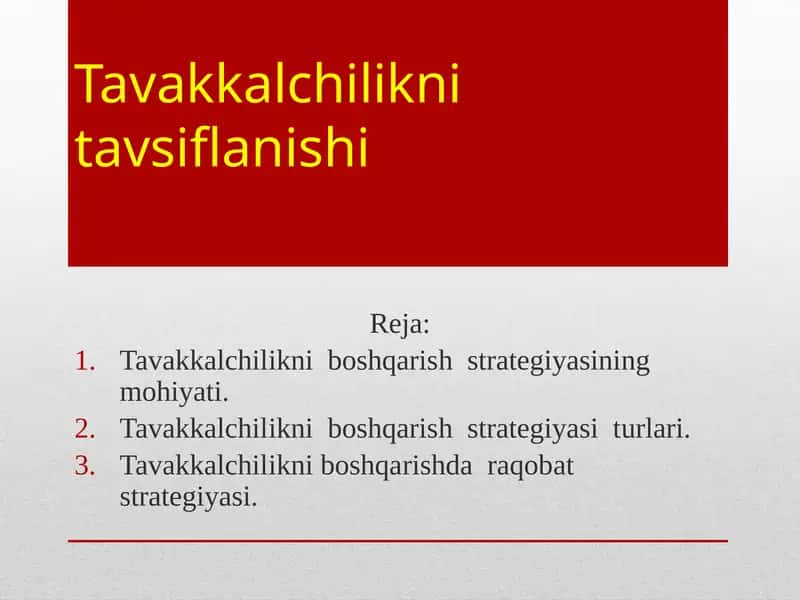 Tavakkalchilikni tavsiflanishi

Reja:

1. Tavakkalchilikni boshqarish strategiyasining mohiyati.
2. Tavakkalchilikni boshqarish strategiyasi turlari.
3. Tavakkalchilikni boshqarishda raqobat strategiyasi.